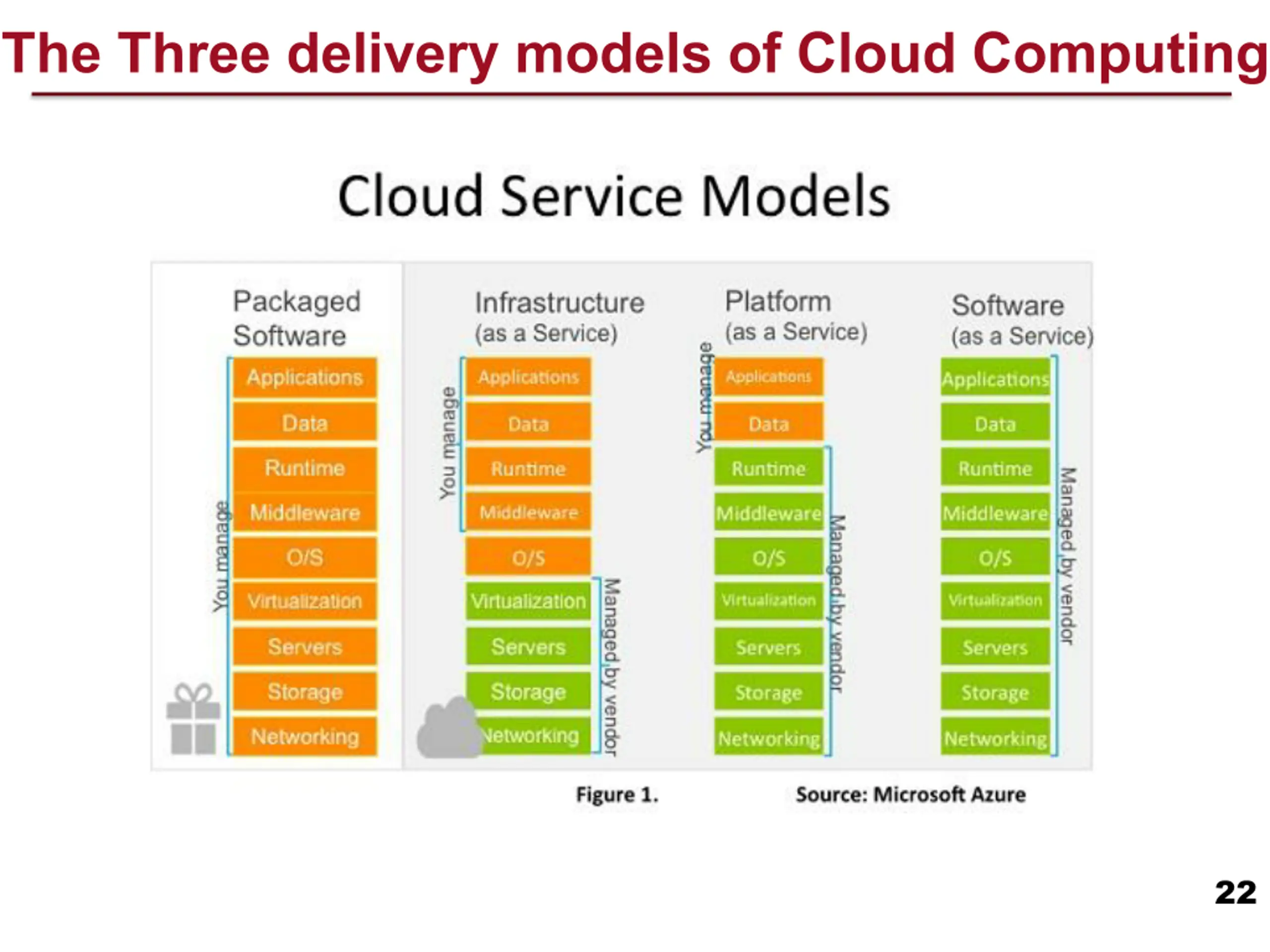 The Three delivery models of Cloud Computing

Cloud Service Models

Packaged Software

You manage

Applications
Data
Runtime
Middleware
O/S
Virtualization
Servers
Storage
Networking

Infrastructure (as a Service)

You manage

Applications
Data
Runtime
Middleware
O/S
Virtualization
Servers
Storage
Networking

Managed by vendor

Platform (as a Service)

You manage

Applications
Data
Runtime
Middleware
O/S
Virtualization
Servers
Storage
Networking

Managed by vendor

Software (as a Service)

Applications
Data
Runtime
Middleware
O/S
Virtualization
Servers
Storage
Networking

Managed by vendor

Figure 1. Source: Microsoft Azure

22